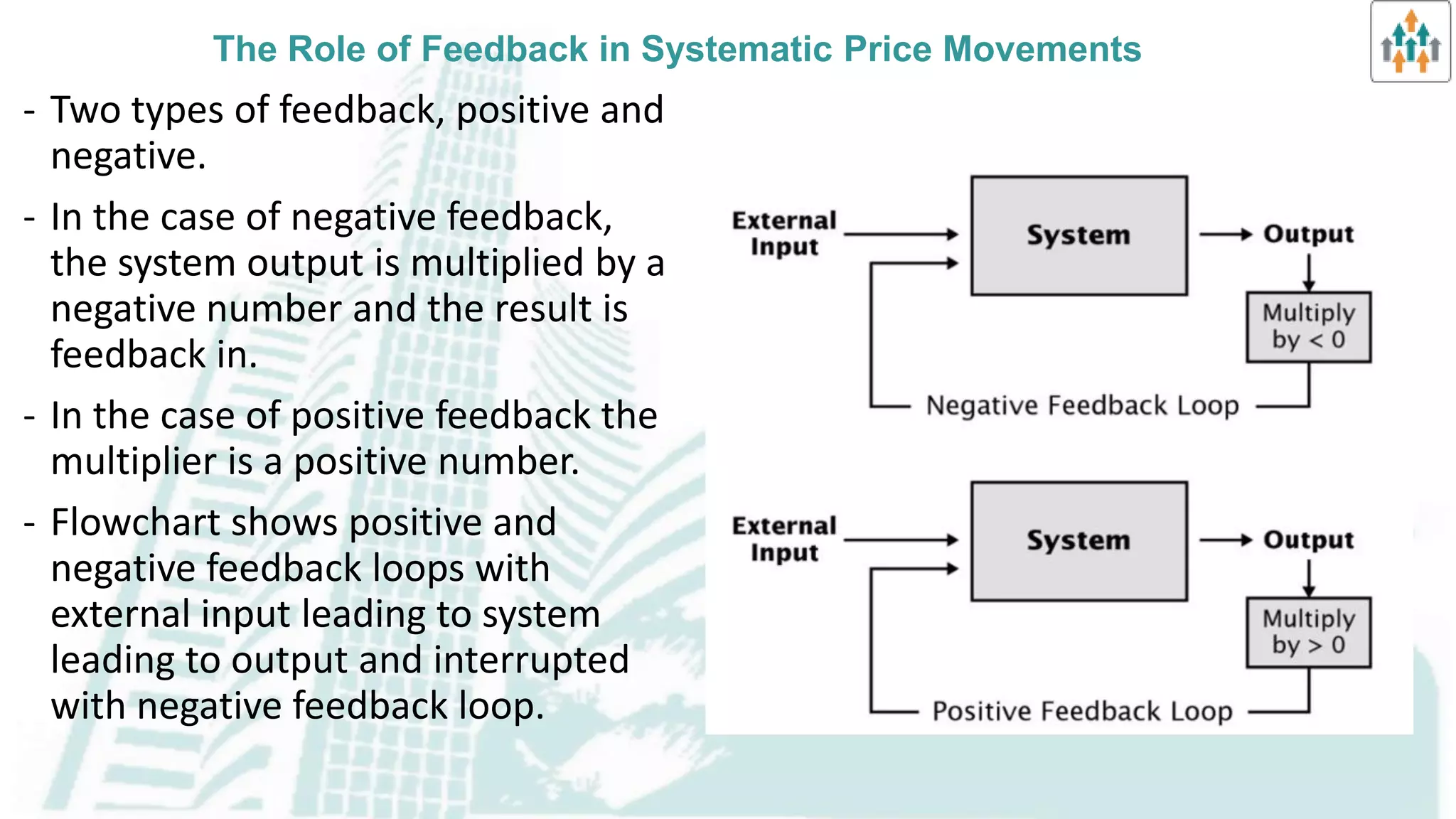 The Role of Feedback in Systematic Price Movements

- Two types of feedback, positive and negative.

- In the case of negative feedback, the system output is multiplied by a negative number and the result is feedback in.

- In the case of positive feedback the multiplier is a positive number.

- Flowchart shows positive and negative feedback loops with external input leading to system leading to output and interrupted with negative feedback loop.

External Input
System
Output
Multiply by < 0
Negative Feedback Loop

External Input
System
Output
Multiply by > 0
Positive Feedback Loop